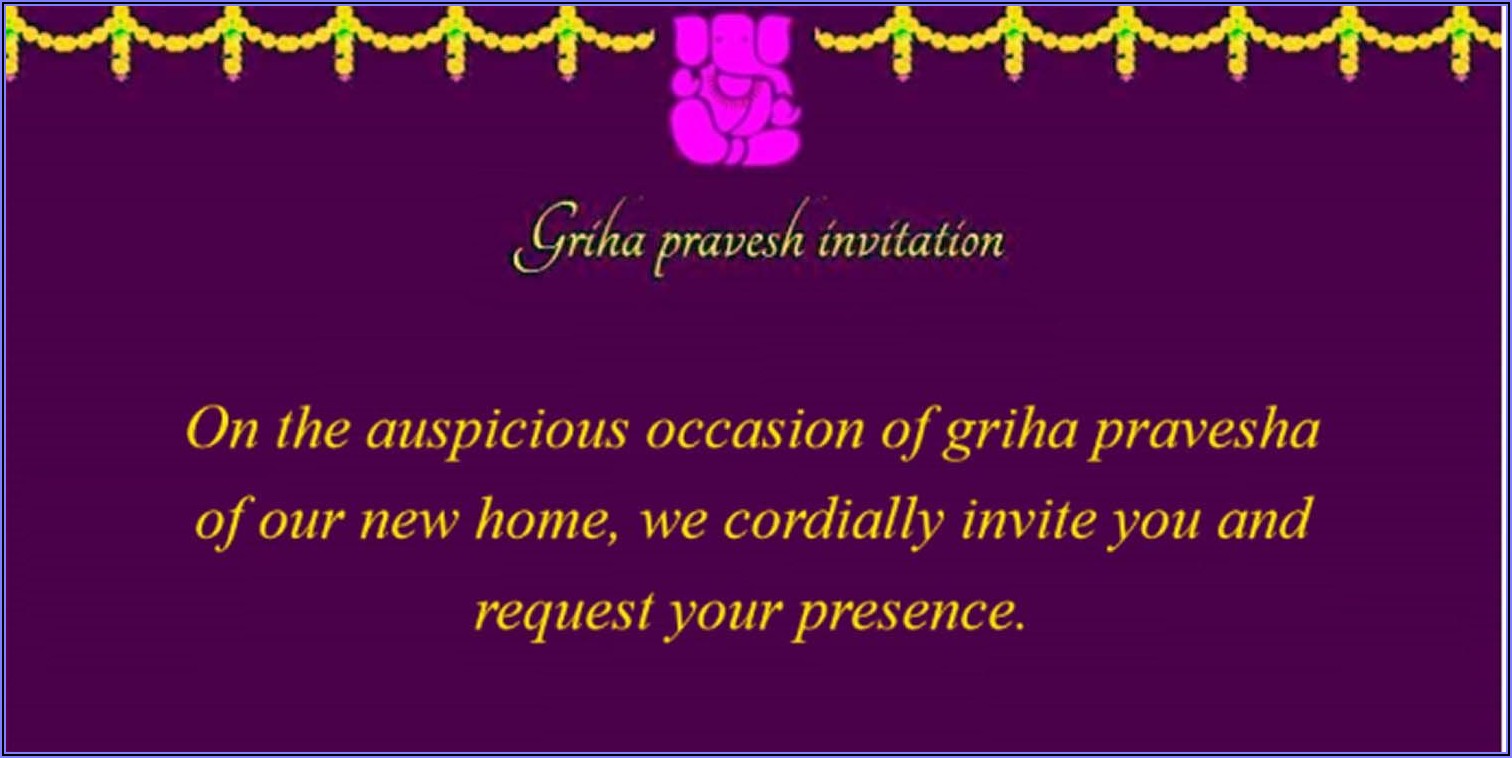 Griha pravesh invitation

On the auspicious occasion of griha pravesha of our new home, we cordially invite you and request your presence.